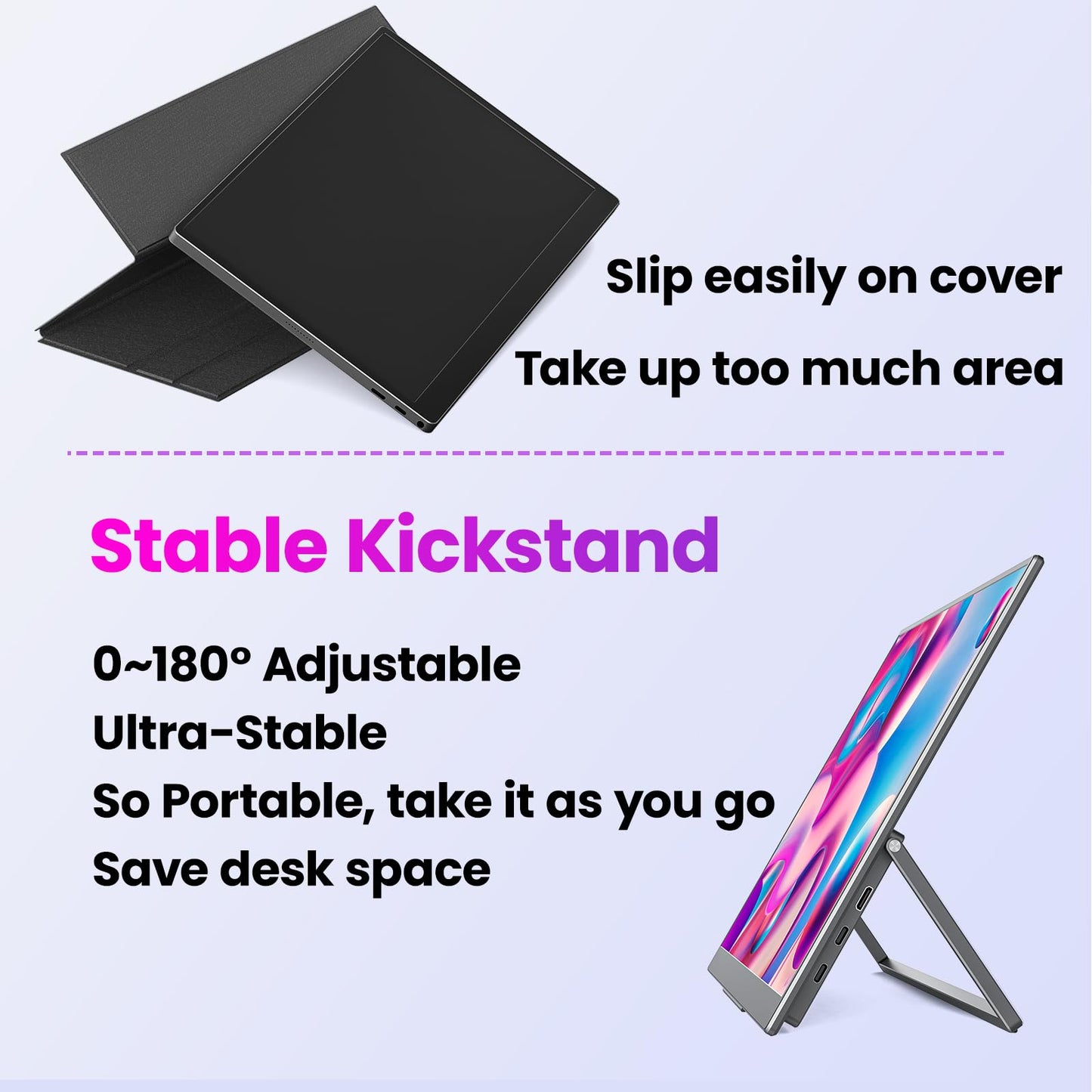 Slip easily on cover

Take up too much area

Stable Kickstand

0~180° Adjustable

Ultra-Stable

So Portable, take it as you go

Save desk space